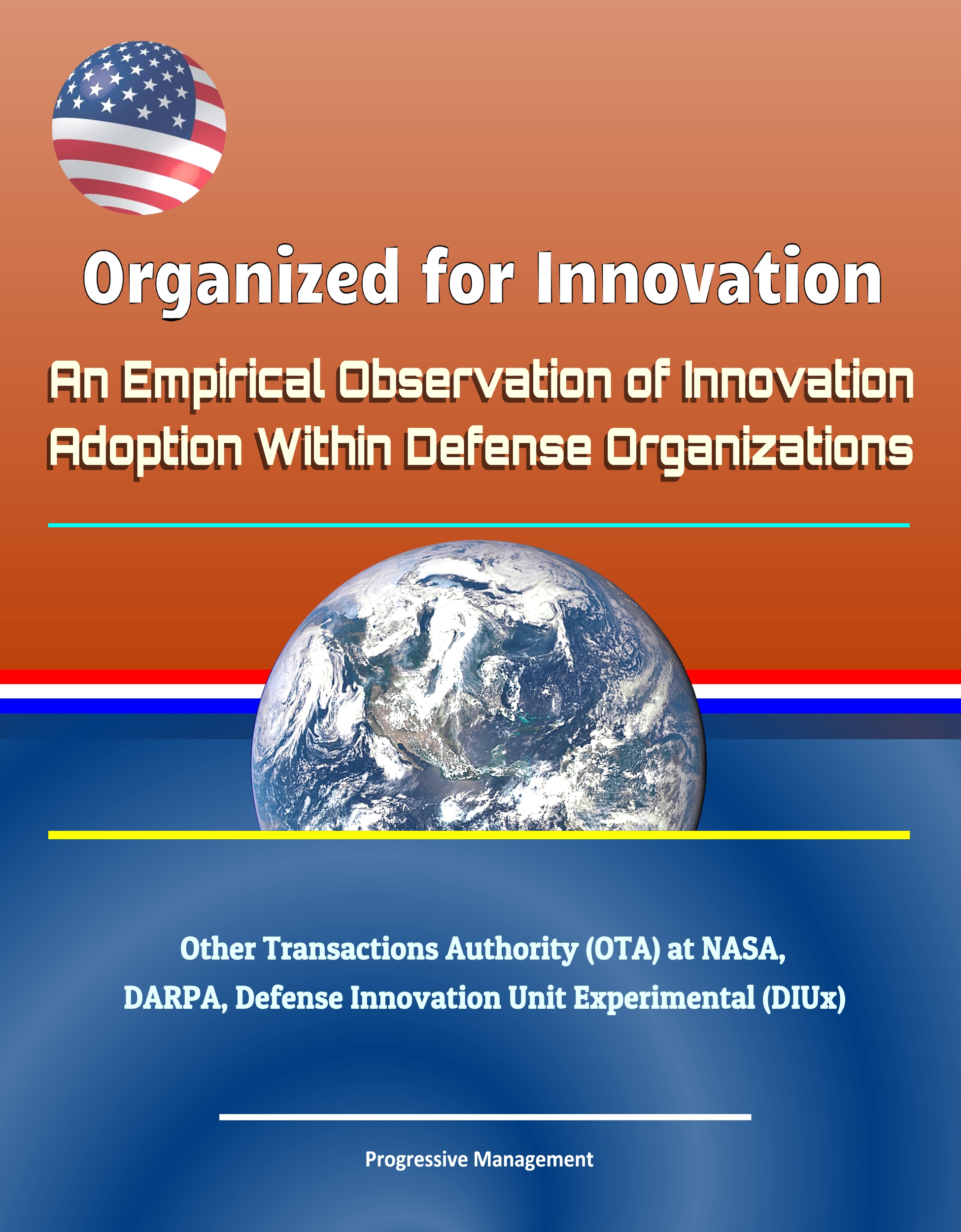 Organized for Innovation

An Empirical Observation of Innovation Adoption Within Defense Organizations

Other Transactions Authority (OTA) at NASA, DARPA, Defense Innovation Unit Experimental (DIUx)

Progressive Management